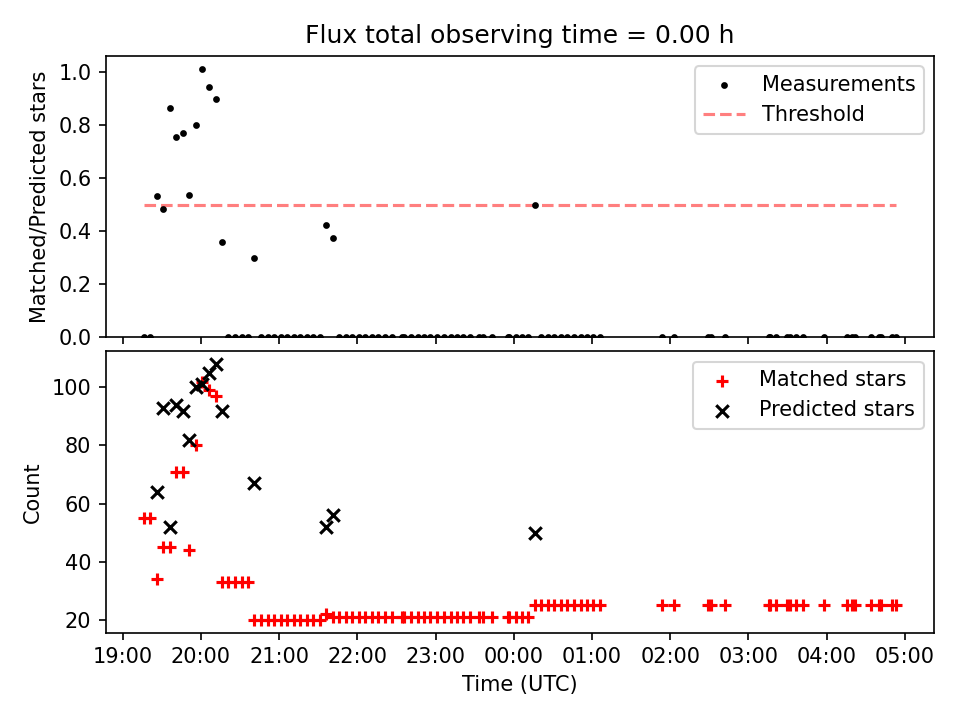 Flux total observing time = 0.00 h

Matched/Predicted stars

1.0
0.8
0.6
0.4
0.2
0.0

Measurements
Threshold

Count

100
80
60
40
20

Matched stars
Predicted stars

19:00 20:00 21:00 22:00 23:00 00:00 01:00 02:00 03:00 04:00 05:00

Time (UTC)